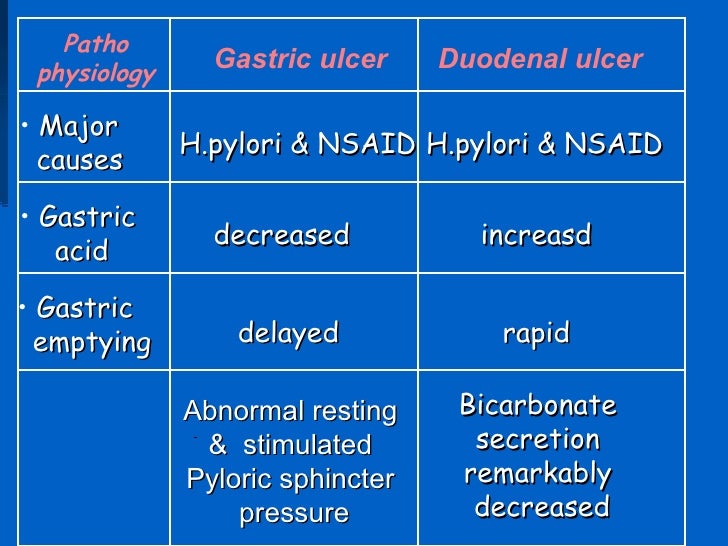 | Patho physiology | Gastric ulcer | Duodenal ulcer |
|---|---|---|
| • Major causes | H.pylori & NSAID | H.pylori & NSAID |
| • Gastric acid | decreased | increasd |
| • Gastric emptying | delayed | rapid |
| | Abnormal resting & stimulated Pyloric sphincter pressure | Bicarbonate secretion remarkably decreased |